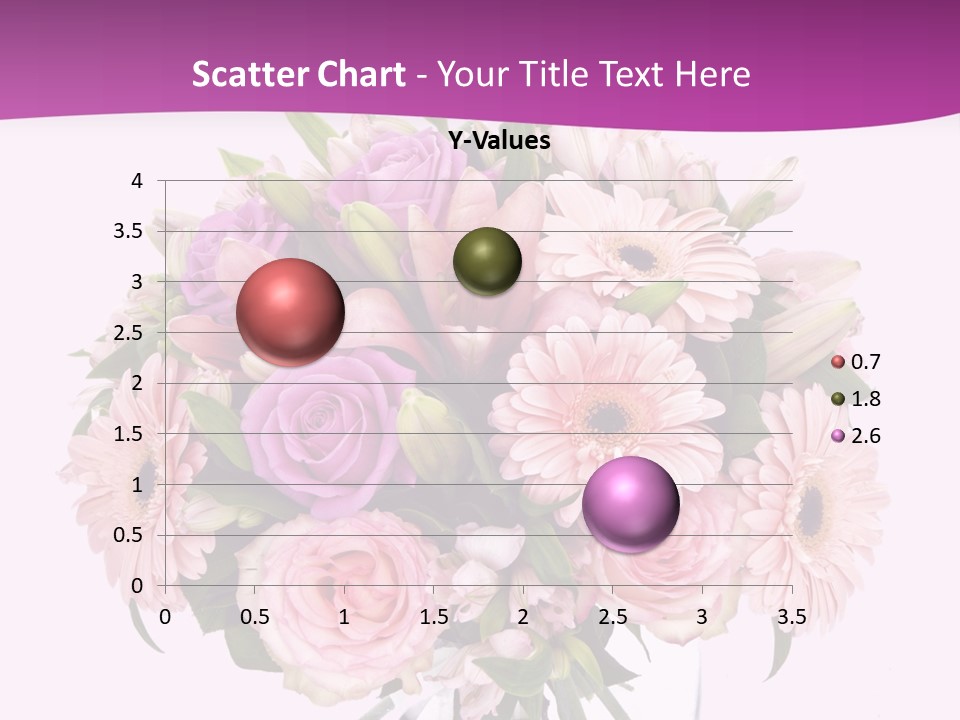 Scatter Chart - Your Title Text Here

Y-Values

4
3.5
3
2.5
2
1.5
1
0.5
0

0 0.5 1 1.5 2 2.5 3 3.5

0.7
1.8
2.6